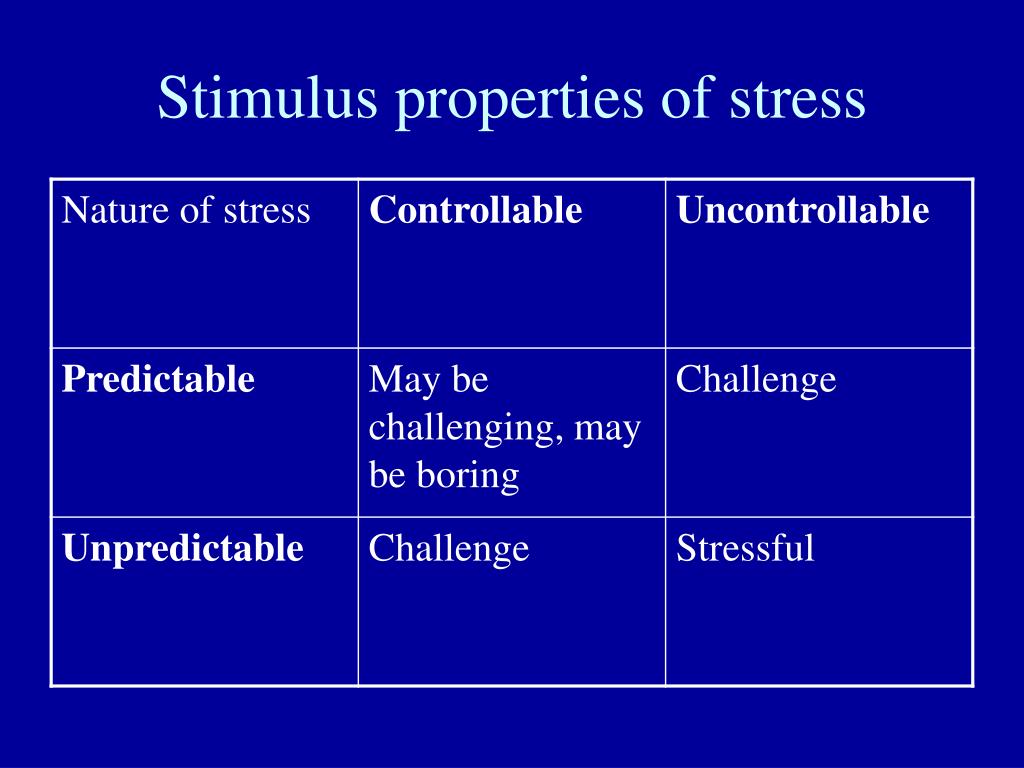 Stimulus properties of stress

| Nature of stress | **Controllable** | **Uncontrollable** |
|---|---|---|
| **Predictable** | May be challenging, may be boring | Challenge |
| **Unpredictable** | Challenge | Stressful |